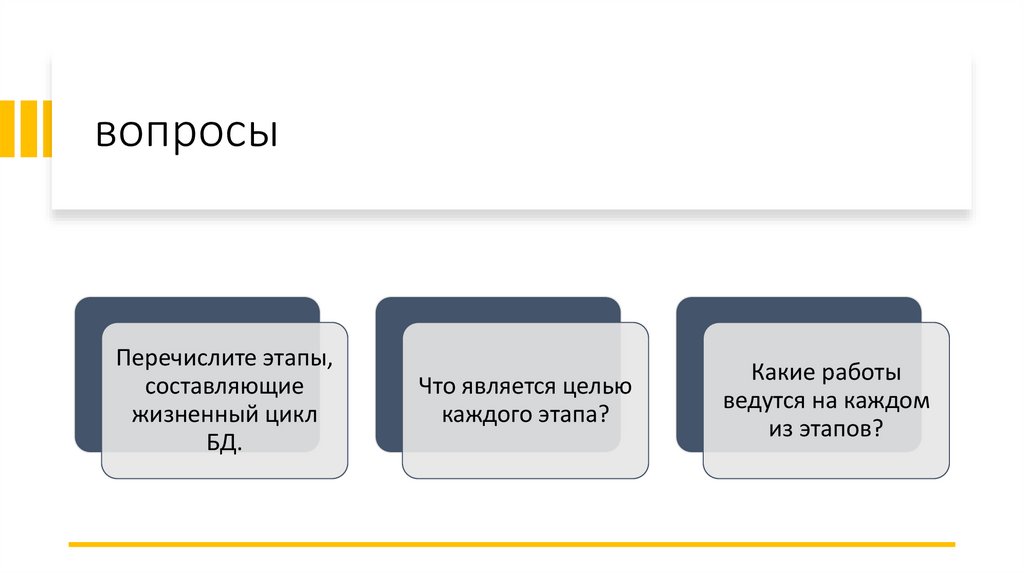 вопросы

Перечислите этапы, составляющие жизненный цикл БД.

Что является целью каждого этапа?

Какие работы ведутся на каждом из этапов?